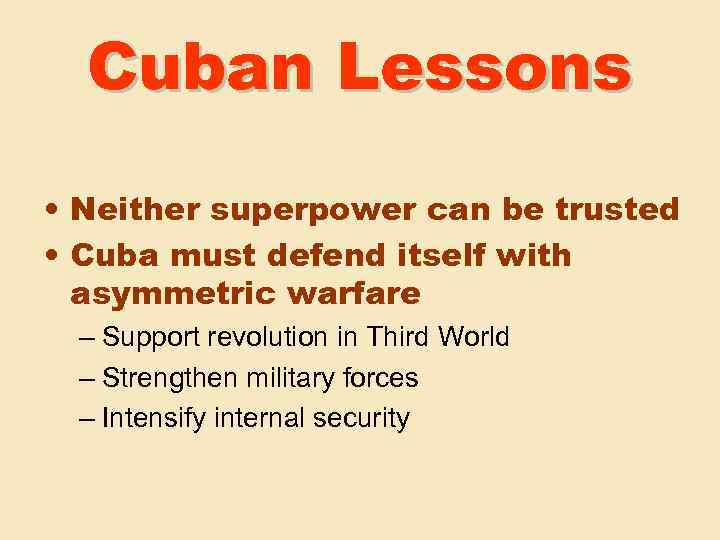 Cuban Lessons

• Neither superpower can be trusted
• Cuba must defend itself with asymmetric warfare
– Support revolution in Third World
– Strengthen military forces
– Intensify internal security